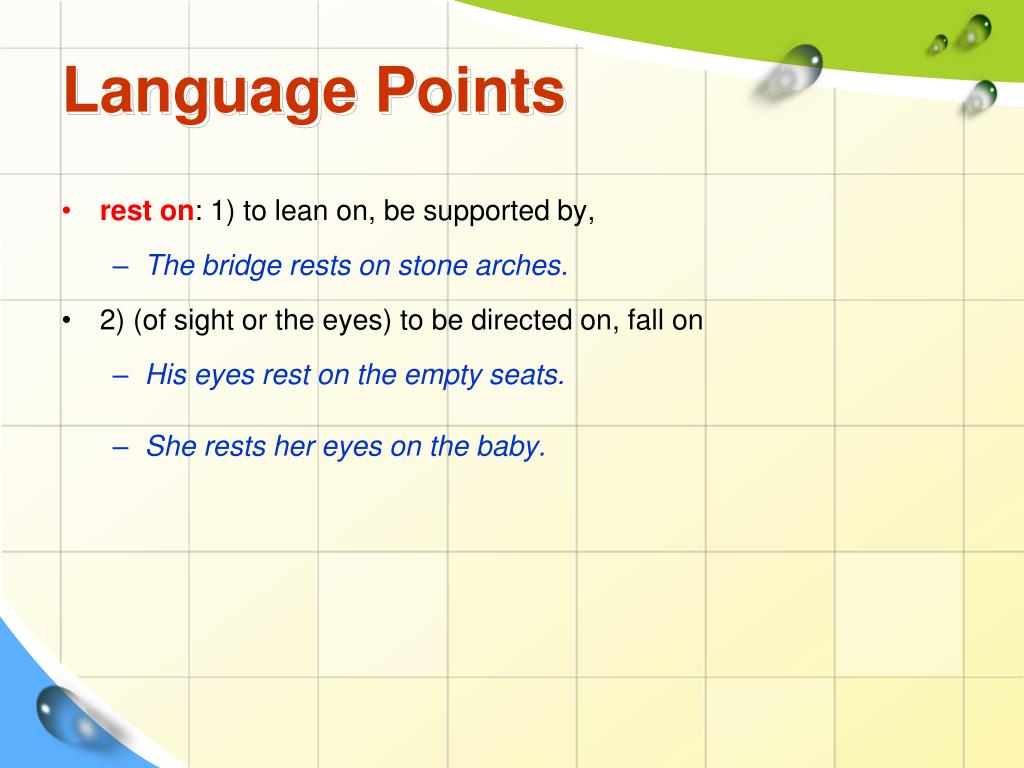 Language Points

• rest on: 1) to lean on, be supported by,

– The bridge rests on stone arches.

• 2) (of sight or the eyes) to be directed on, fall on

– His eyes rest on the empty seats.

– She rests her eyes on the baby.